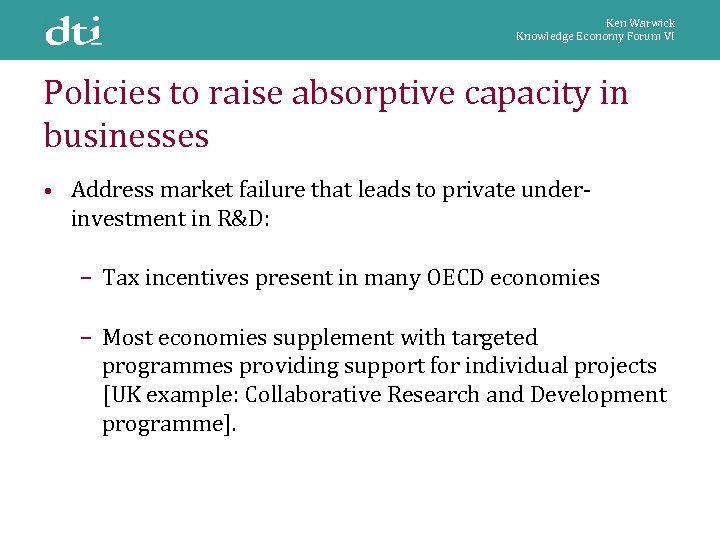 dti

Ken Warwick
Knowledge Economy Forum VI

Policies to raise absorptive capacity in businesses

• Address market failure that leads to private under-investment in R&D:

– Tax incentives present in many OECD economies

– Most economies supplement with targeted programmes providing support for individual projects [UK example: Collaborative Research and Development programme].